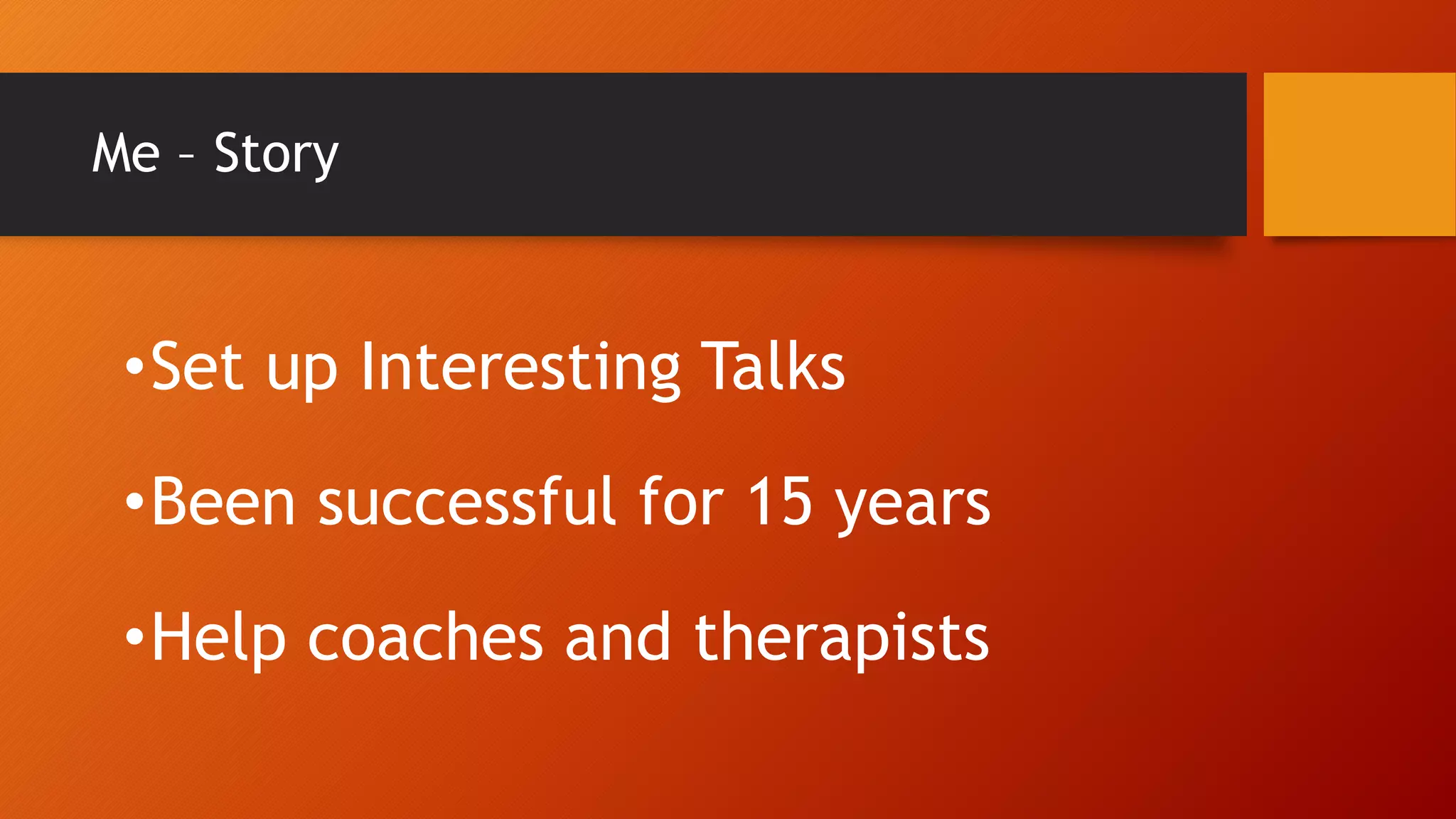 Me – Story

•Set up Interesting Talks

•Been successful for 15 years

•Help coaches and therapists